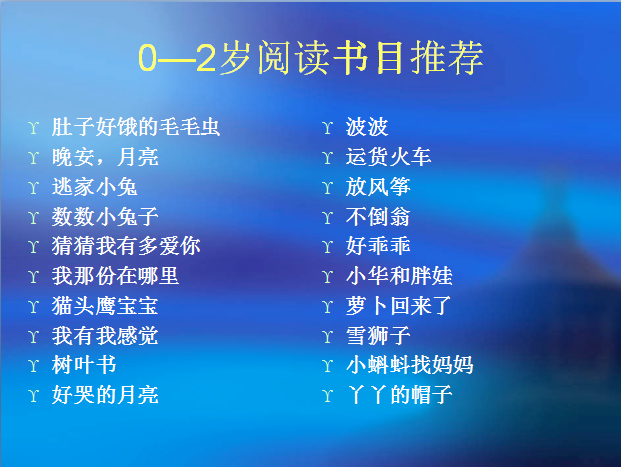 0—2岁阅读书目推荐

ϒ 肚子好饿的毛毛虫
ϒ 晚安，月亮
ϒ 逃家小兔
ϒ 数数小兔子
ϒ 猜猜我有多爱你
ϒ 我那份在哪里
ϒ 猫头鹰宝宝
ϒ 我有我感觉
ϒ 树叶书
ϒ 好哭的月亮

ϒ 波波
ϒ 运货火车
ϒ 放风筝
ϒ 不倒翁
ϒ 好乖乖
ϒ 小华和胖娃
ϒ 萝卜回来了
ϒ 雪狮子
ϒ 小蝌蚪找妈妈
ϒ 丫丫的帽子